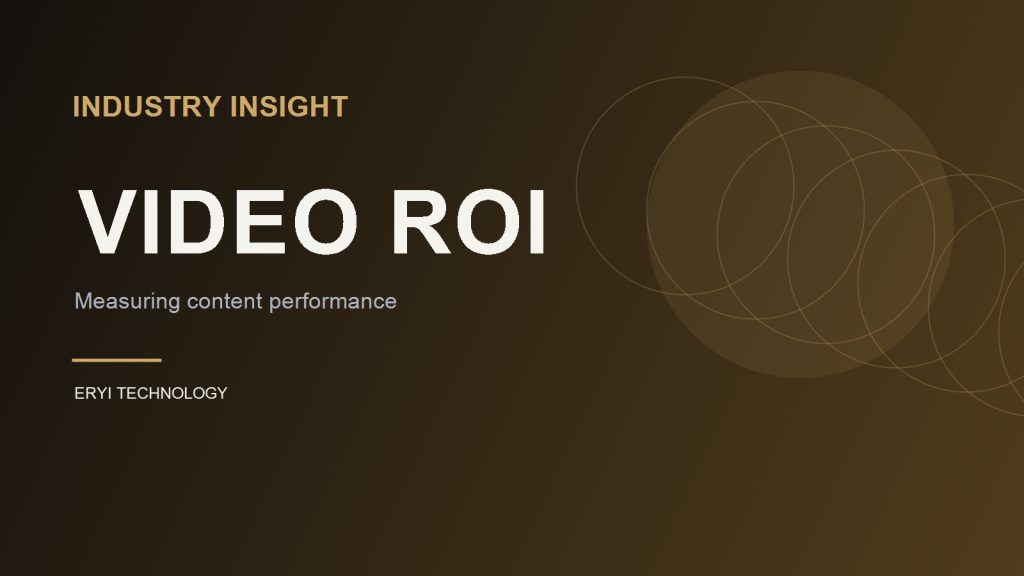 INDUSTRY INSIGHT

VIDEO ROI

Measuring content performance

ERYI TECHNOLOGY